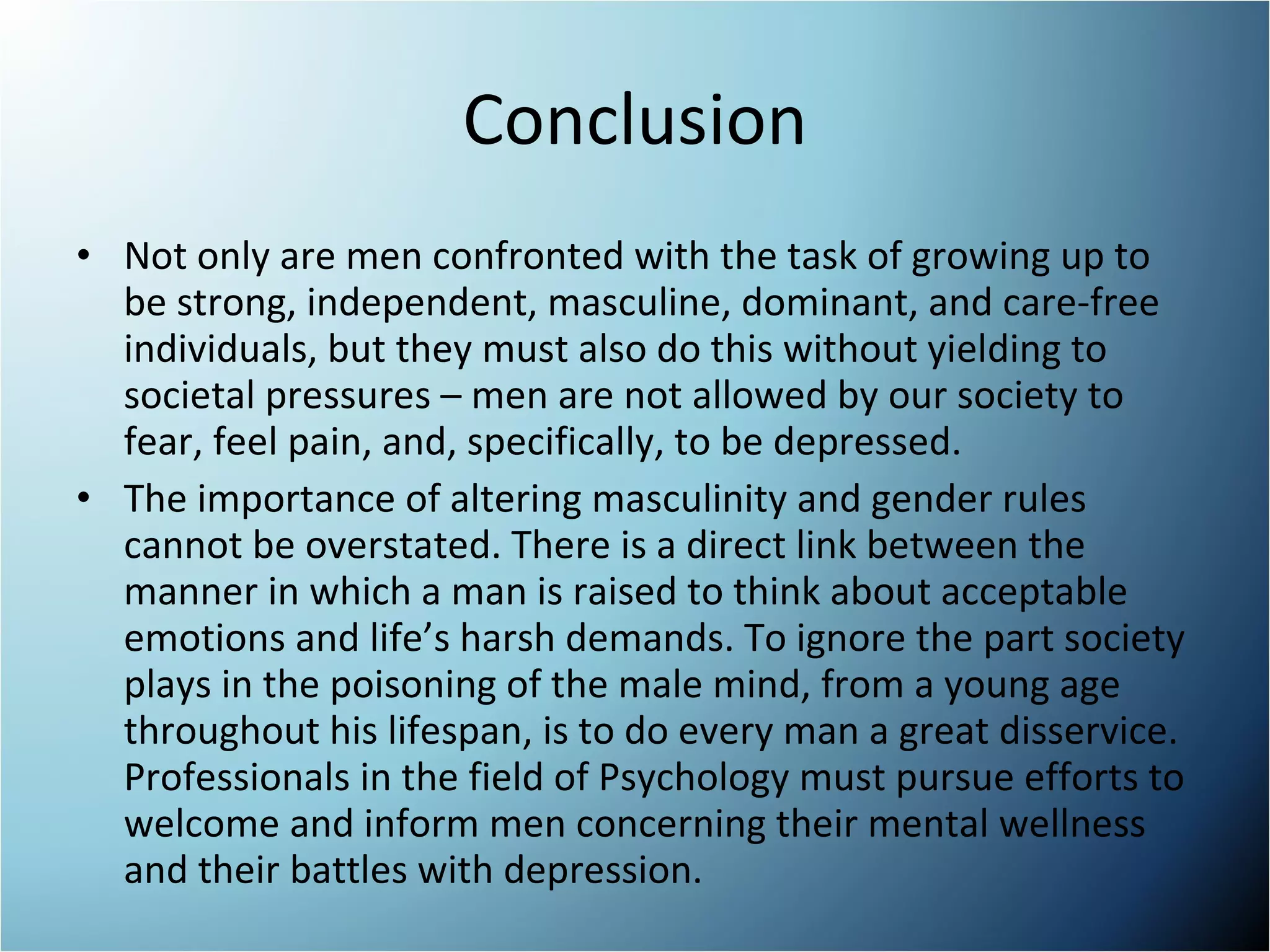 Conclusion

• Not only are men confronted with the task of growing up to be strong, independent, masculine, dominant, and care-free individuals, but they must also do this without yielding to societal pressures – men are not allowed by our society to fear, feel pain, and, specifically, to be depressed.

• The importance of altering masculinity and gender rules cannot be overstated. There is a direct link between the manner in which a man is raised to think about acceptable emotions and life's harsh demands. To ignore the part society plays in the poisoning of the male mind, from a young age throughout his lifespan, is to do every man a great disservice. Professionals in the field of Psychology must pursue efforts to welcome and inform men concerning their mental wellness and their battles with depression.